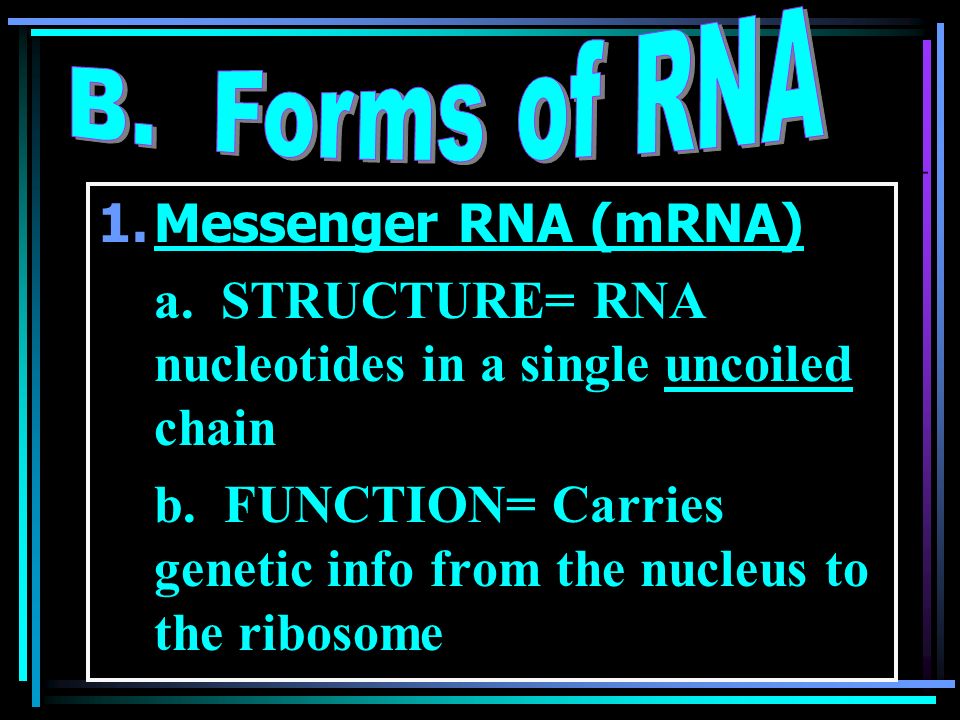 B. Forms of RNA

1. Messenger RNA (mRNA)

a. STRUCTURE= RNA nucleotides in a single uncoiled chain

b. FUNCTION= Carries genetic info from the nucleus to the ribosome